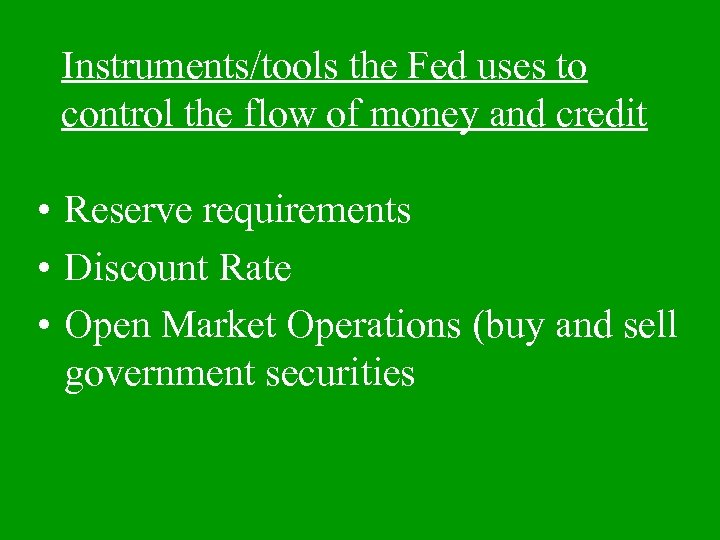 Instruments/tools the Fed uses to control the flow of money and credit

• Reserve requirements
• Discount Rate
• Open Market Operations (buy and sell government securities